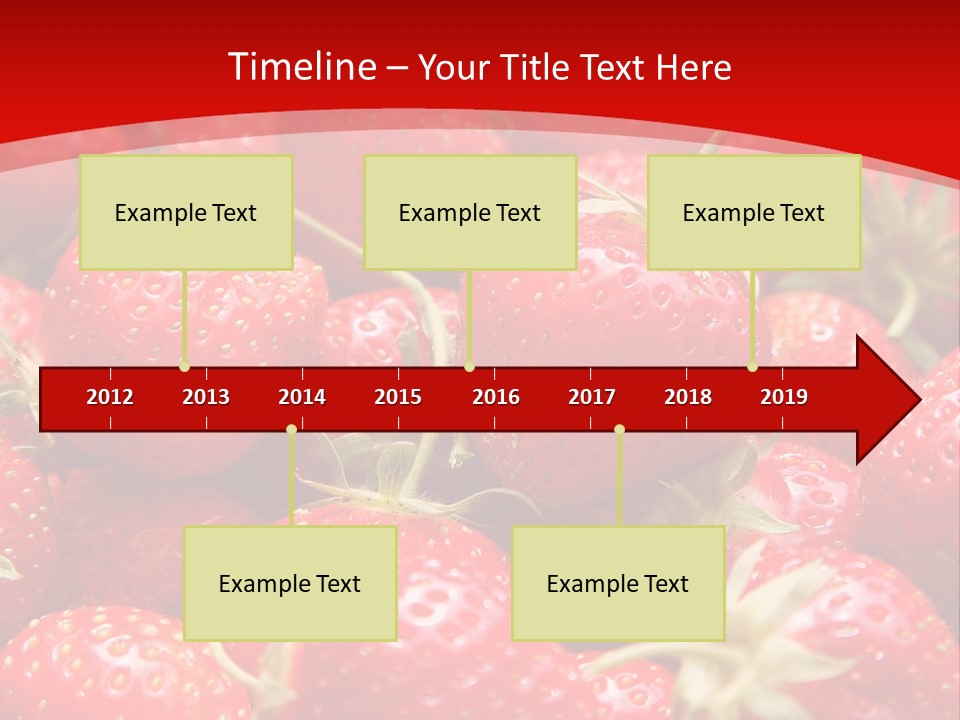 Timeline – Your Title Text Here

Example Text

Example Text

Example Text

2012 2013 2014 2015 2016 2017 2018 2019

Example Text

Example Text